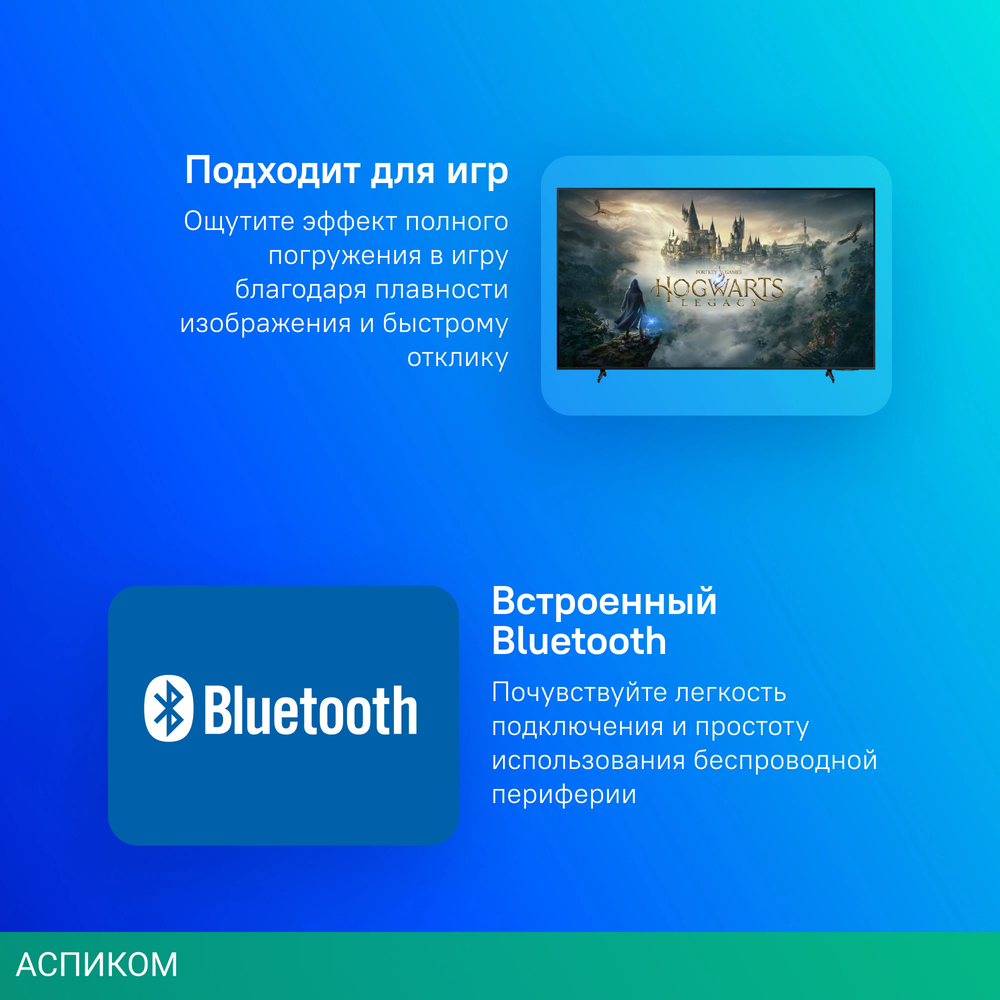 Подходит для игр

Ощутите эффект полного погружения в игру благодаря плавности изображения и быстрому отклику

PORTKEY GAMES
HOGWARTS
LEGACY

Bluetooth

Встроенный Bluetooth

Почувствуйте легкость подключения и простоту использования беспроводной периферии

АСПИКОМ